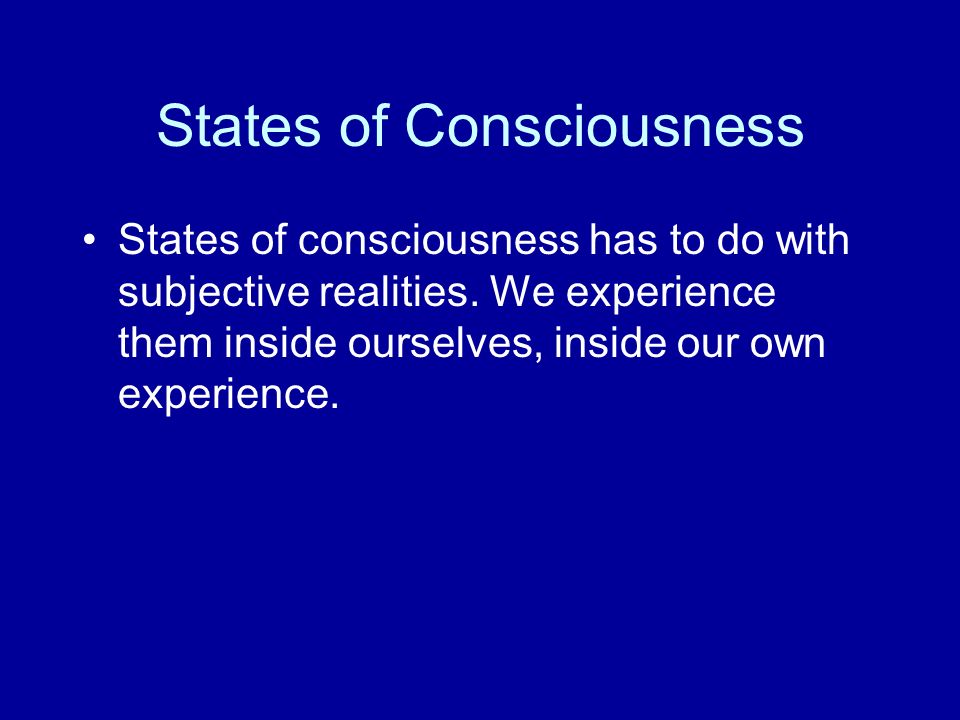 States of Consciousness

• States of consciousness has to do with subjective realities. We experience them inside ourselves, inside our own experience.